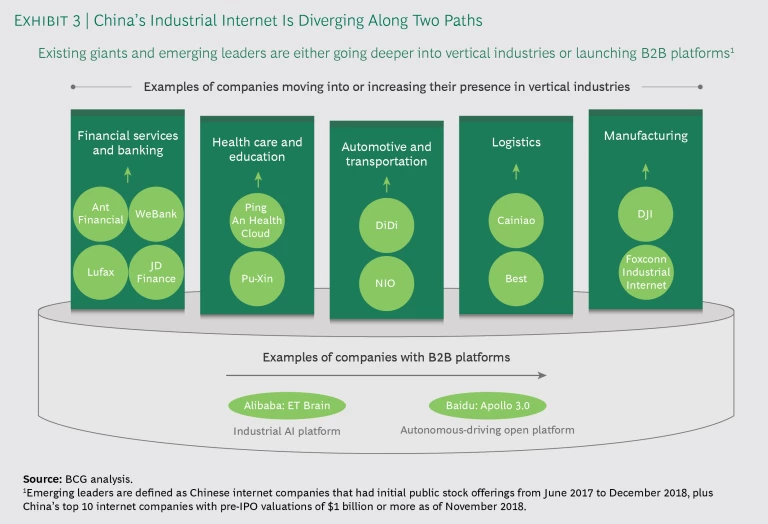 EXHIBIT 3 | China's Industrial Internet Is Diverging Along Two Paths

Existing giants and emerging leaders are either going deeper into vertical industries or launching B2B platforms$^1$

Examples of companies moving into or increasing their presence in vertical industries

Financial services and banking

Ant Financial

WeBank

Lufax

JD Finance

Health care and education

Ping An Health Cloud

Pu-Xin

Automotive and transportation

DiDi

NIO

Logistics

Cainiao

Best

Manufacturing

DJI

Foxconn Industrial Internet

Examples of companies with B2B platforms

Alibaba: ET Brain

Industrial AI platform

Baidu: Apollo 3.0

Autonomous-driving open platform

Source: BCG analysis.
$^1$Emerging leaders are defined as Chinese internet companies that had initial public stock offerings from June 2017 to December 2018, plus China's top 10 internet companies with pre-IPO valuations of $1 billion or more as of November 2018.